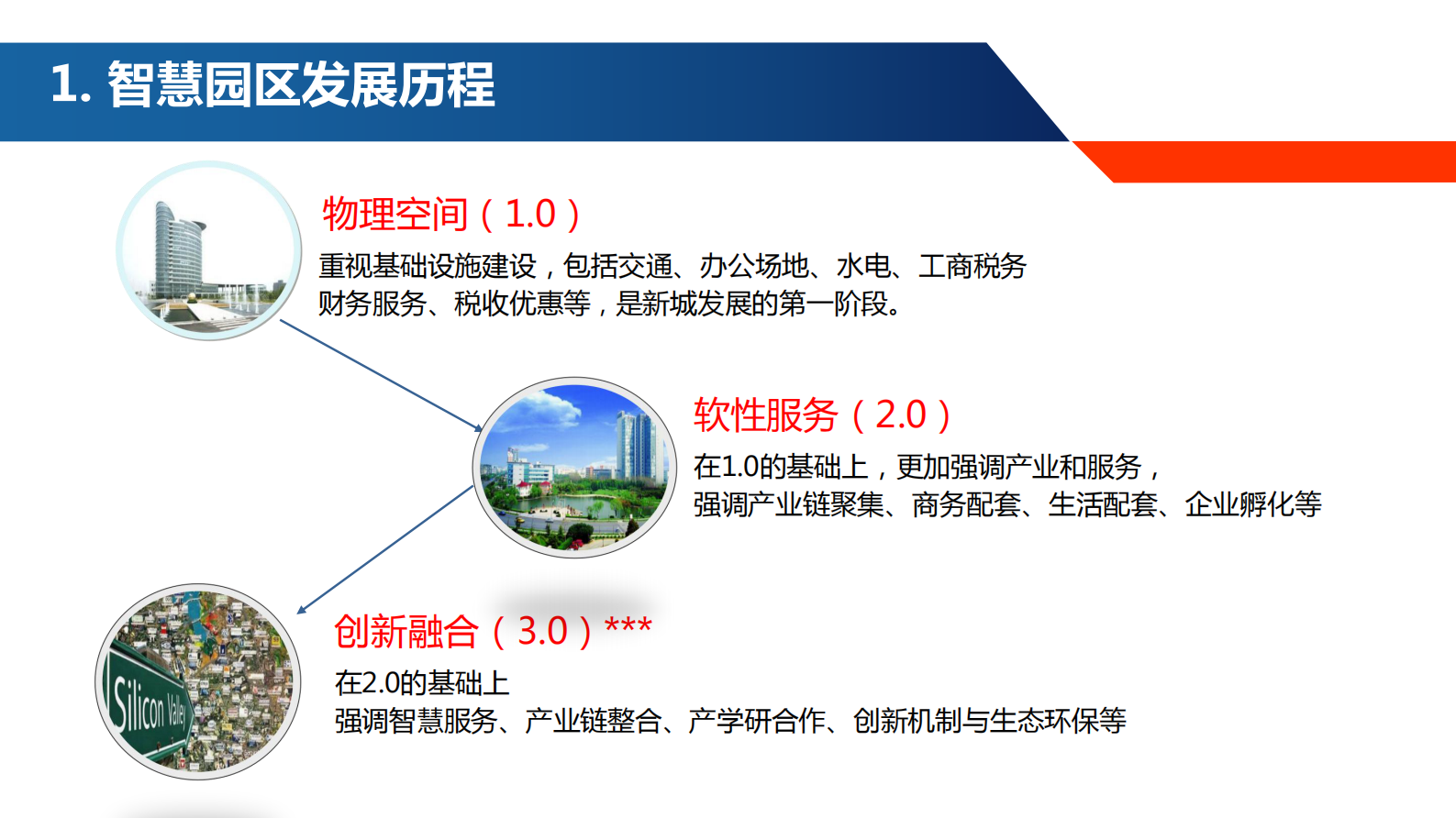 1. 智慧园区发展历程

物理空间（1.0）

重视基础设施建设，包括交通、办公场地、水电、工商税务财务服务、税收优惠等，是新城发展的第一阶段。

软性服务（2.0）

在1.0的基础上，更加强调产业和服务，强调产业链聚集、商务配套、生活配套、企业孵化等

创新融合（3.0）***

在2.0的基础上
强调智慧服务、产业链整合、产学研合作、创新机制与生态环保等

Silicon Valley